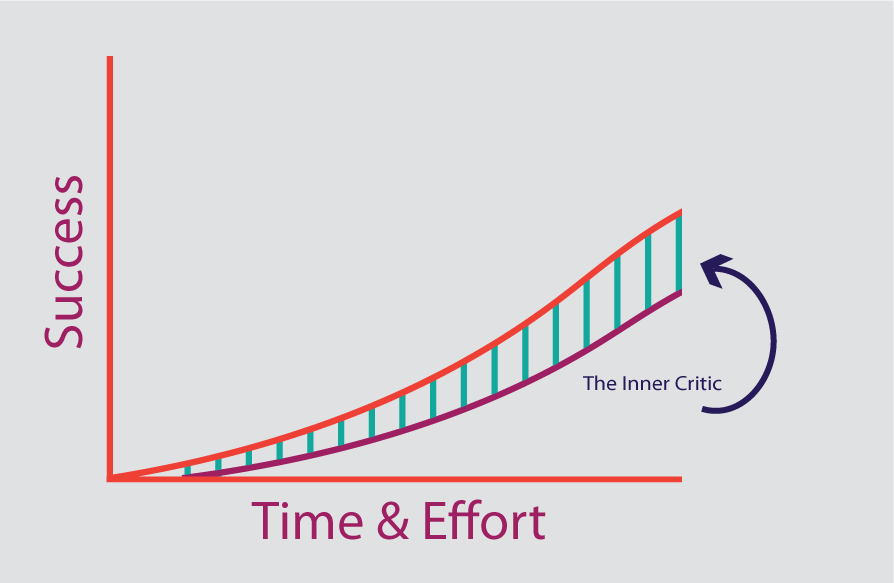 Success

The Inner Critic

Time & Effort